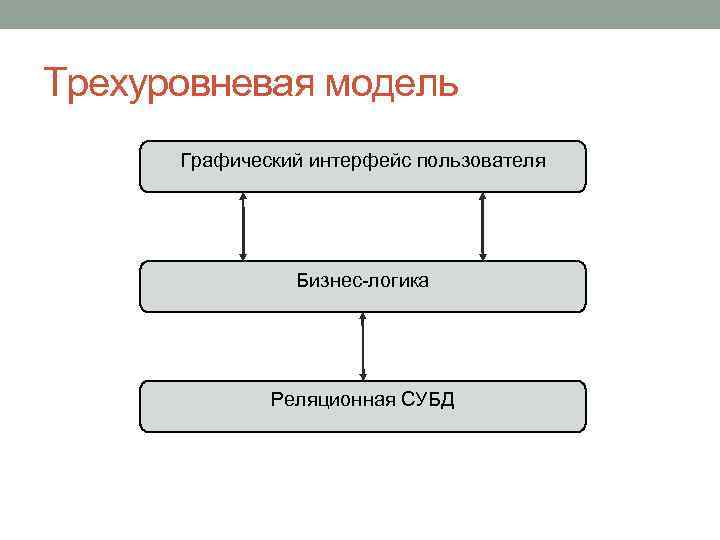 Трехуровневая модель

Графический интерфейс пользователя

Бизнес-логика

Реляционная СУБД